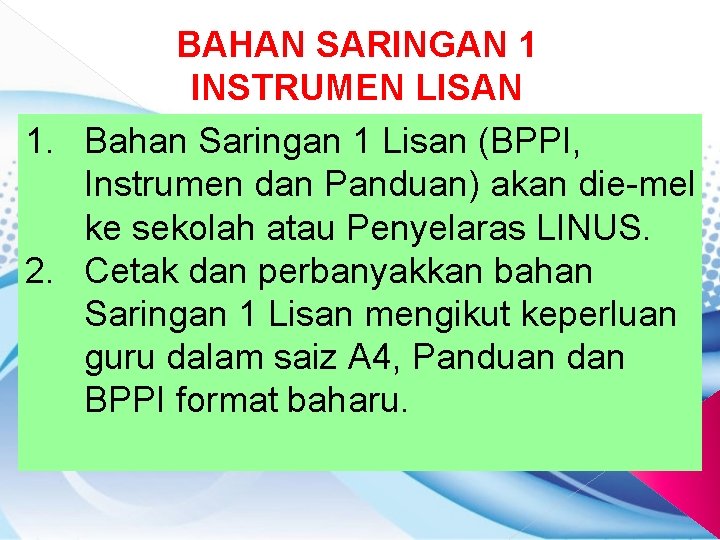 BAHAN SARINGAN 1
INSTRUMEN LISAN

1. Bahan Saringan 1 Lisan (BPPI, Instrumen dan Panduan) akan die-mel ke sekolah atau Penyelaras LINUS.
2. Cetak dan perbanyakkan bahan Saringan 1 Lisan mengikut keperluan guru dalam saiz A4, Panduan dan BPPI format baharu.